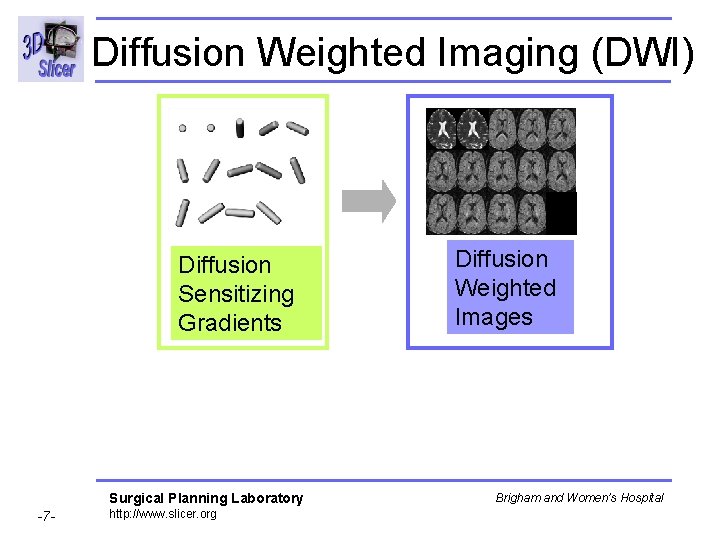 3D Slicer

Diffusion Weighted Imaging (DWI)

Diffusion Sensitizing Gradients

Diffusion Weighted Images

Surgical Planning Laboratory
http://www.slicer.org

Brigham and Women's Hospital

-7-